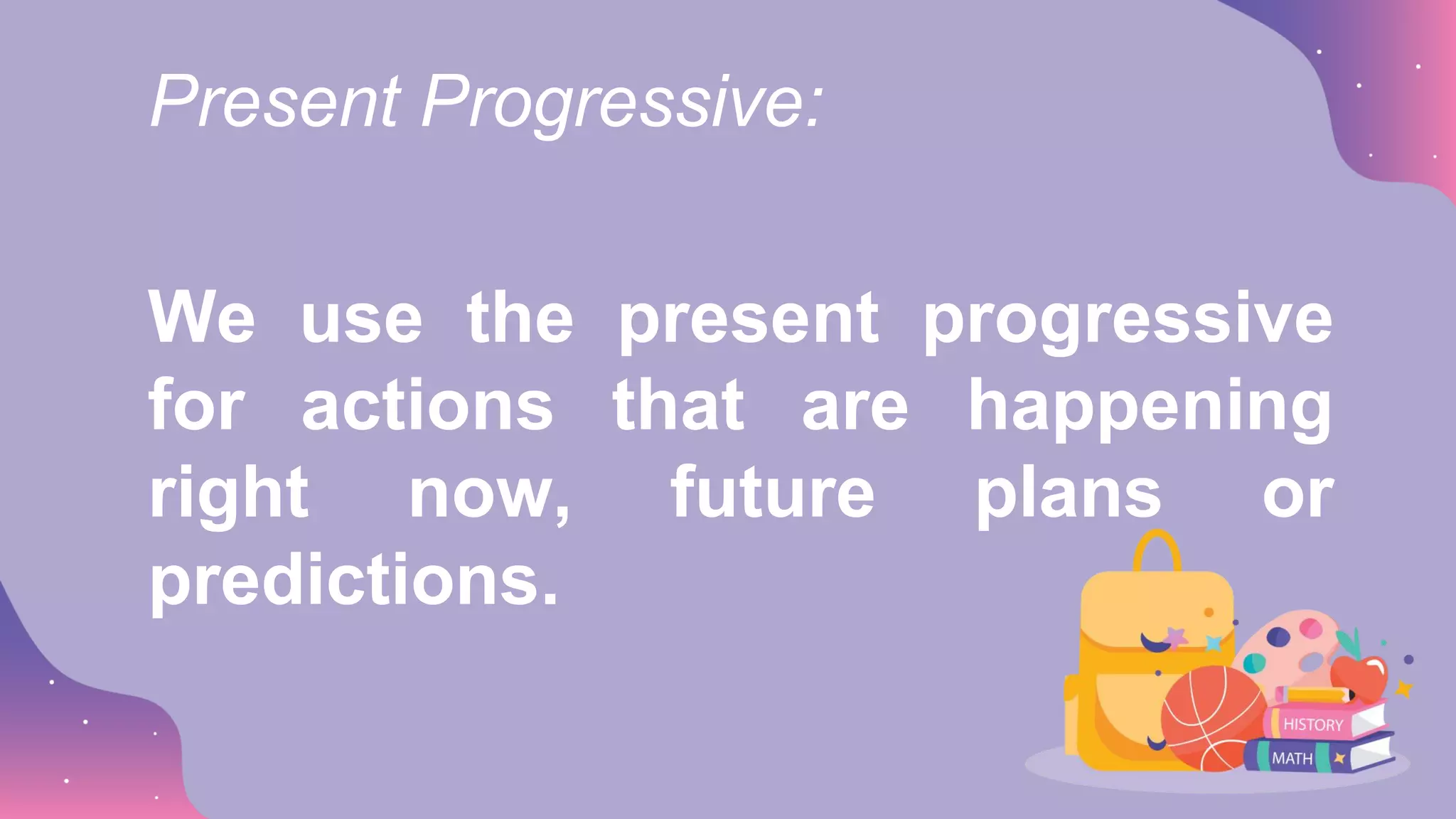 Present Progressive:

We use the present progressive for actions that are happening right now, future plans or predictions.

HISTORY
MATH